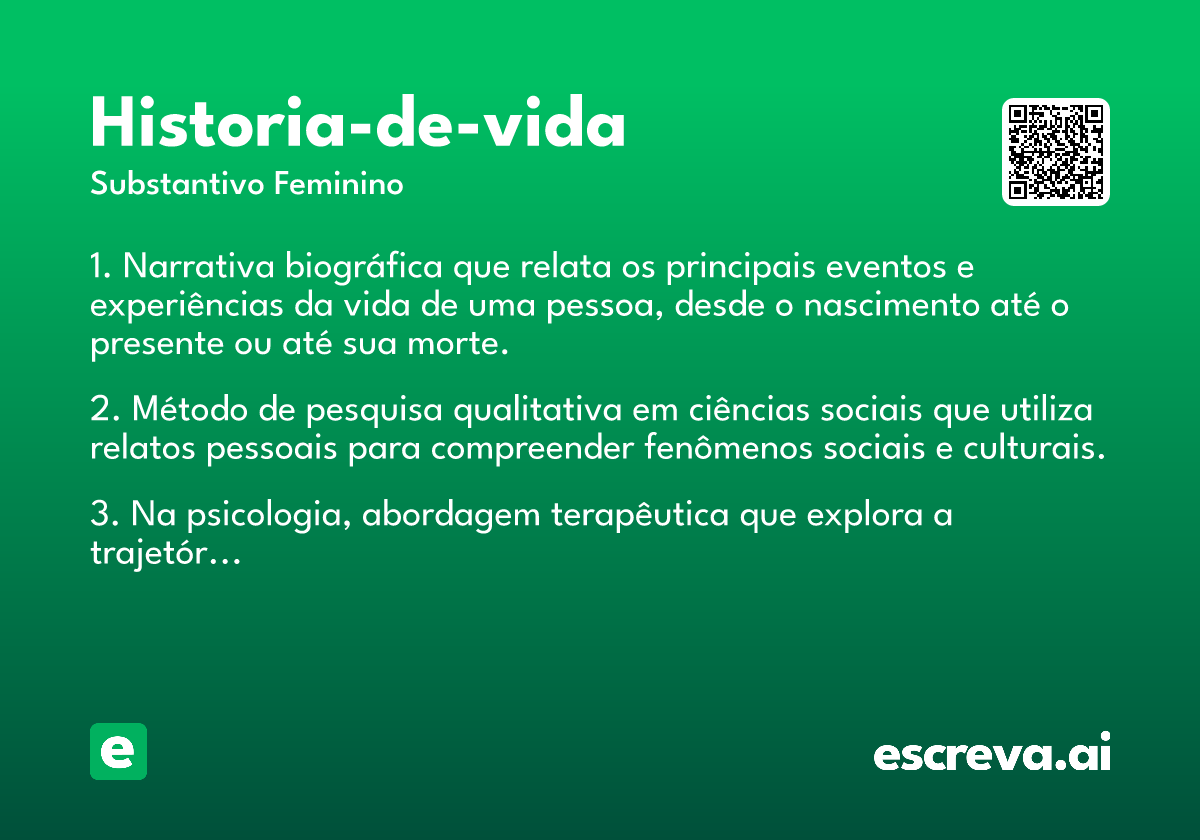 Historia-de-vida

Substantivo Feminino

1. Narrativa biográfica que relata os principais eventos e experiências da vida de uma pessoa, desde o nascimento até o presente ou até sua morte.

2. Método de pesquisa qualitativa em ciências sociais que utiliza relatos pessoais para compreender fenômenos sociais e culturais.

3. Na psicologia, abordagem terapêutica que explora a trajetór...

e

escreva.ai